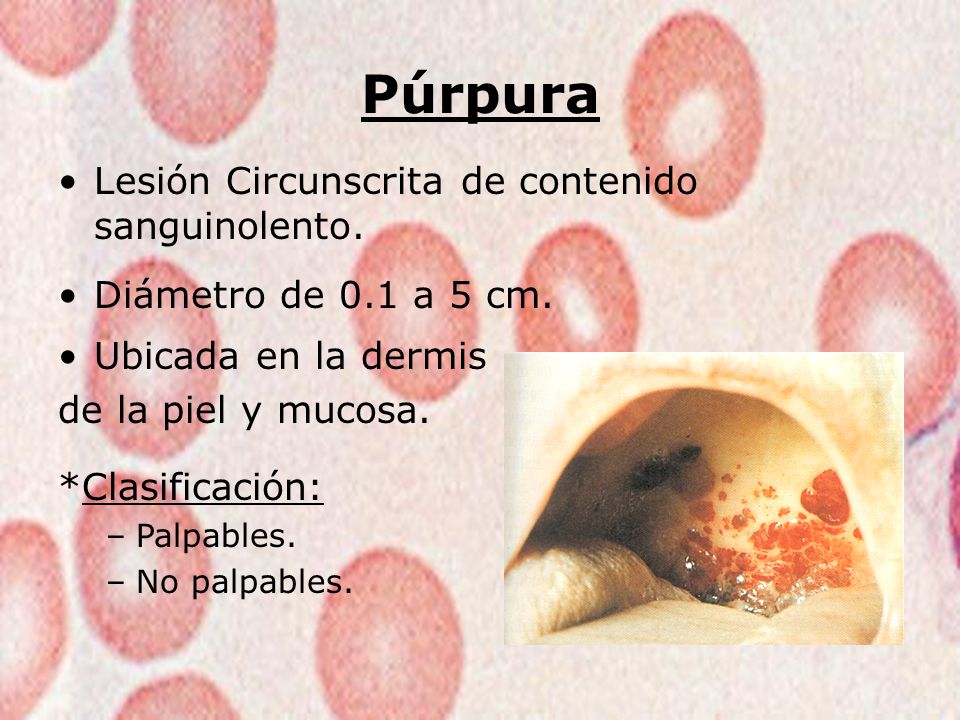 Púrpura

• Lesión Circunscrita de contenido sanguinolento.

• Diámetro de 0.1 a 5 cm.

• Ubicada en la dermis de la piel y mucosa.

*Clasificación:
– Palpables.
– No palpables.